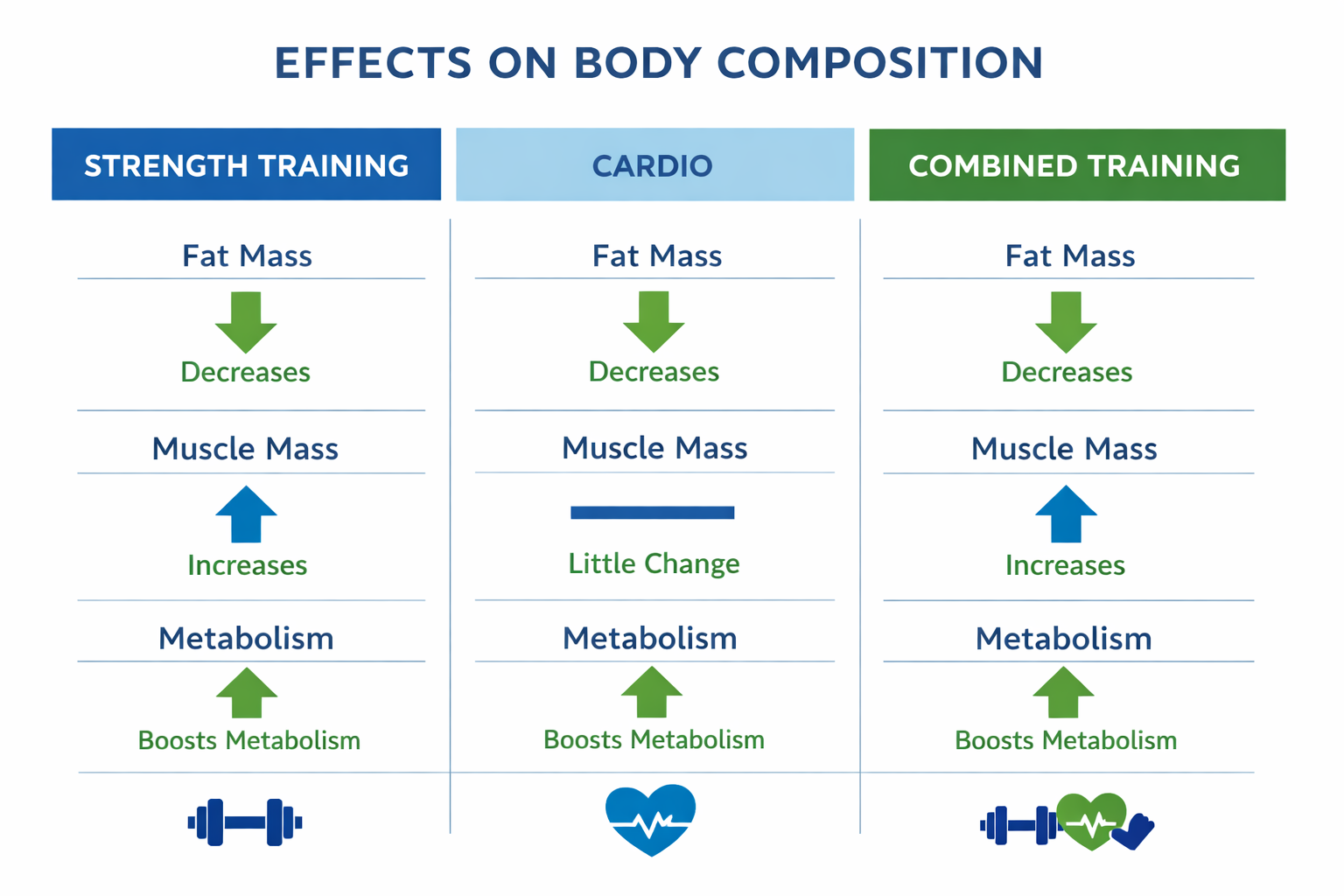 EFFECTS ON BODY COMPOSITION

STRENGTH TRAINING

Fat Mass

Decreases

Muscle Mass

Increases

Metabolism

Boosts Metabolism

CARDIO

Fat Mass

Decreases

Muscle Mass

Little Change

Metabolism

Boosts Metabolism

COMBINED TRAINING

Fat Mass

Decreases

Muscle Mass

Increases

Metabolism

Boosts Metabolism